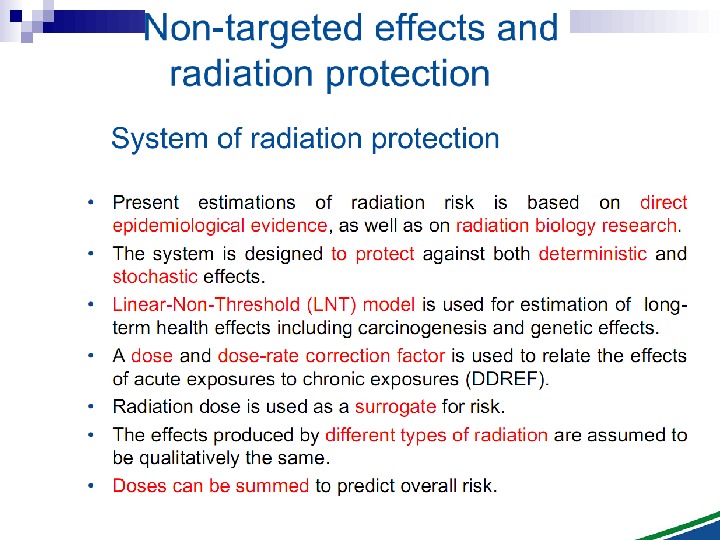 Non-targeted effects and radiation protection

System of radiation protection

• Present estimations of radiation risk is based on direct epidemiological evidence, as well as on radiation biology research.
• The system is designed to protect against both deterministic and stochastic effects.
• Linear-Non-Threshold (LNT) model is used for estimation of long-term health effects including carcinogenesis and genetic effects.
• A dose and dose-rate correction factor is used to relate the effects of acute exposures to chronic exposures (DDREF).
• Radiation dose is used as a surrogate for risk.
• The effects produced by different types of radiation are assumed to be qualitatively the same.
• Doses can be summed to predict overall risk.